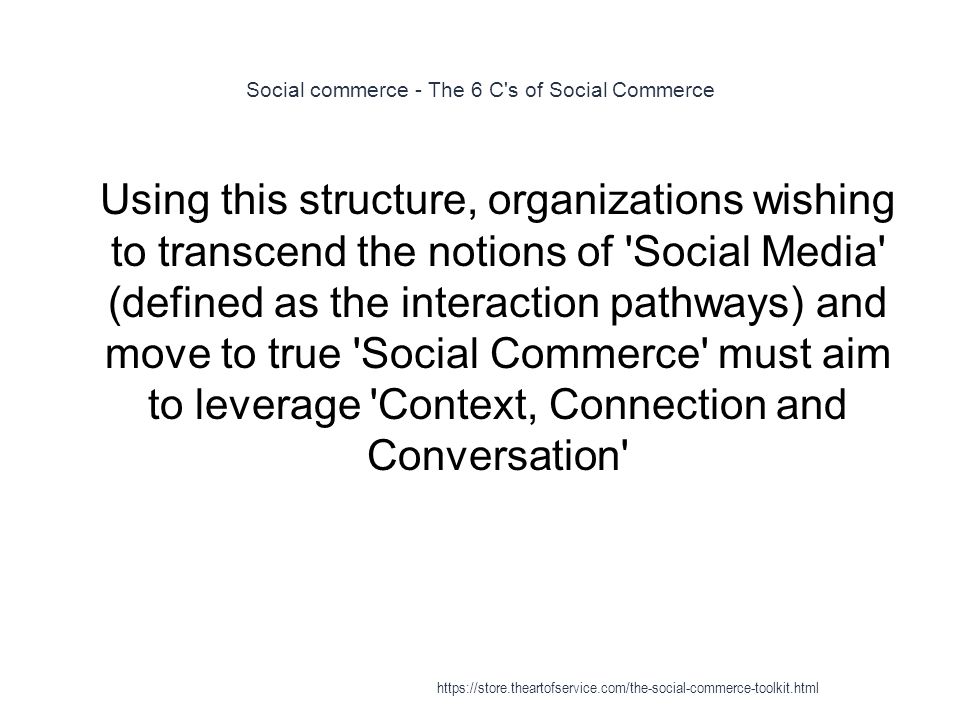 Social commerce - The 6 C's of Social Commerce

Using this structure, organizations wishing to transcend the notions of 'Social Media' (defined as the interaction pathways) and move to true 'Social Commerce' must aim to leverage 'Context, Connection and Conversation'

https://store.theartofservice.com/the-social-commerce-toolkit.html